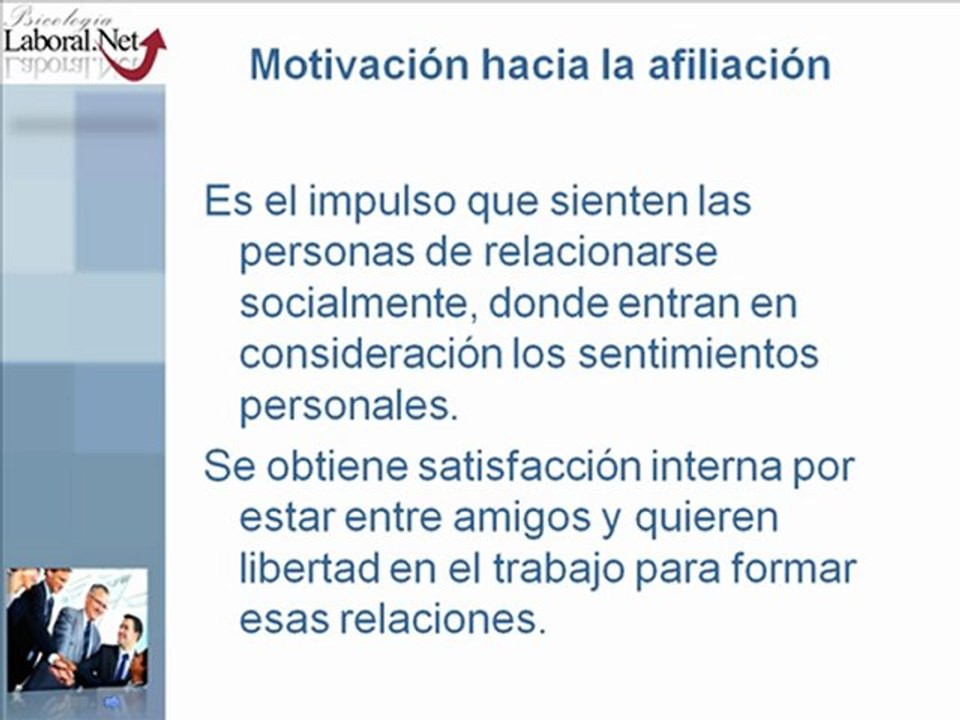 Psicología Laboral.Net

Motivación hacia la afiliación

Es el impulso que sienten las personas de relacionarse socialmente, donde entran en consideración los sentimientos personales.

Se obtiene satisfacción interna por estar entre amigos y quieren libertad en el trabajo para formar esas relaciones.